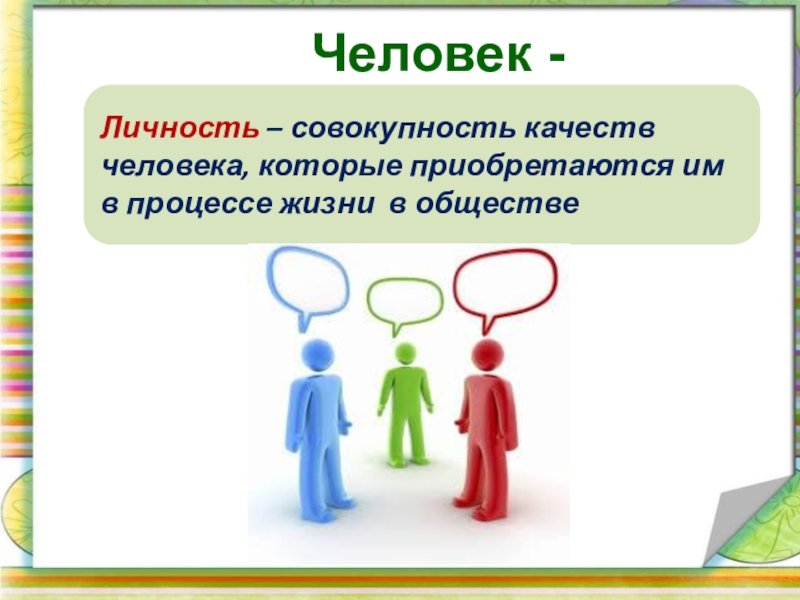 Человек -

Личность – совокупность качеств человека, которые приобретаются им в процессе жизни в обществе